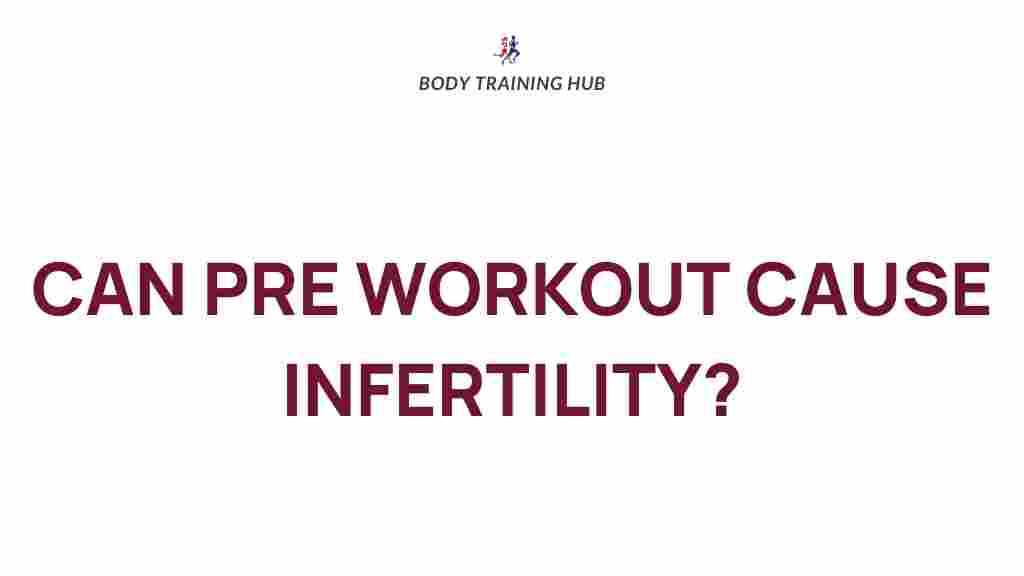 BODY TRAINING HUB

CAN PRE WORKOUT CAUSE INFERTILITY?